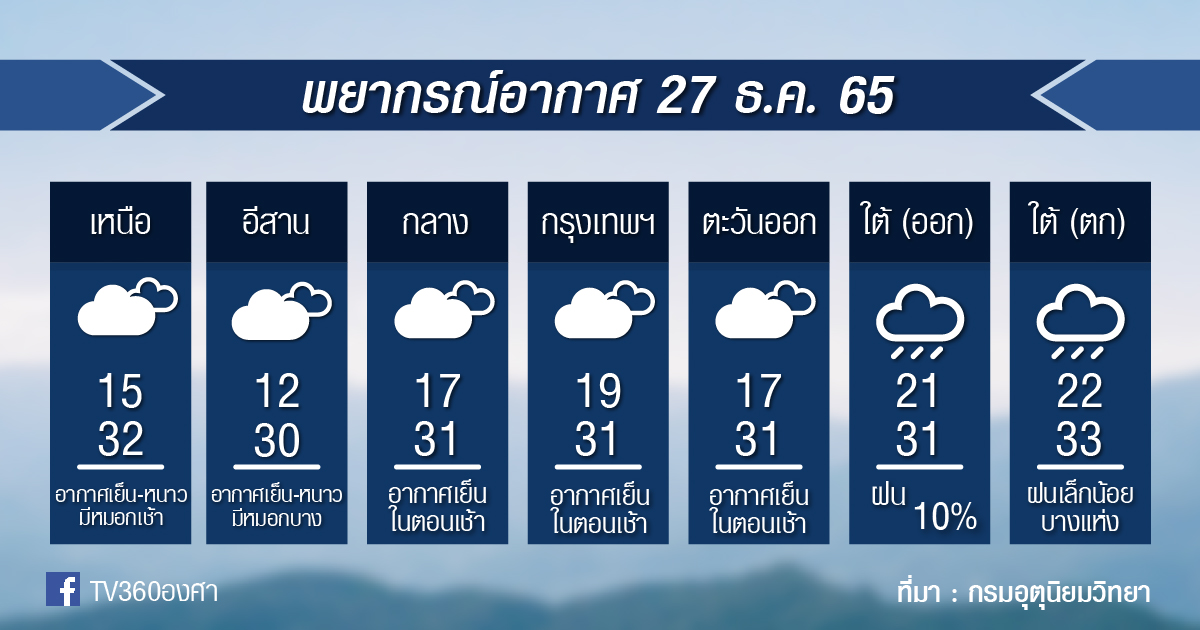 พยากรณ์อากาศ 27 ธ.ค. 65

| เหนือ | อีสาน | กลาง | กรุงเทพฯ | ตะวันออก | ใต้ (ออก) | ใต้ (ตก) |
|---|---|---|---|---|---|---|
| 15 | 12 | 17 | 19 | 17 | 21 | 22 |
| 32 | 30 | 31 | 31 | 31 | 31 | 33 |
| อากาศเย็น-หนาว มีหมอกเช้า | อากาศเย็น-หนาว มีหมอกบาง | อากาศเย็น ในตอนเช้า | อากาศเย็น ในตอนเช้า | อากาศเย็น ในตอนเช้า | ฝน 10% | ฝนเล็กน้อย บางแห่ง |

TV360องศา

ที่มา : กรมอุตุนิยมวิทยา